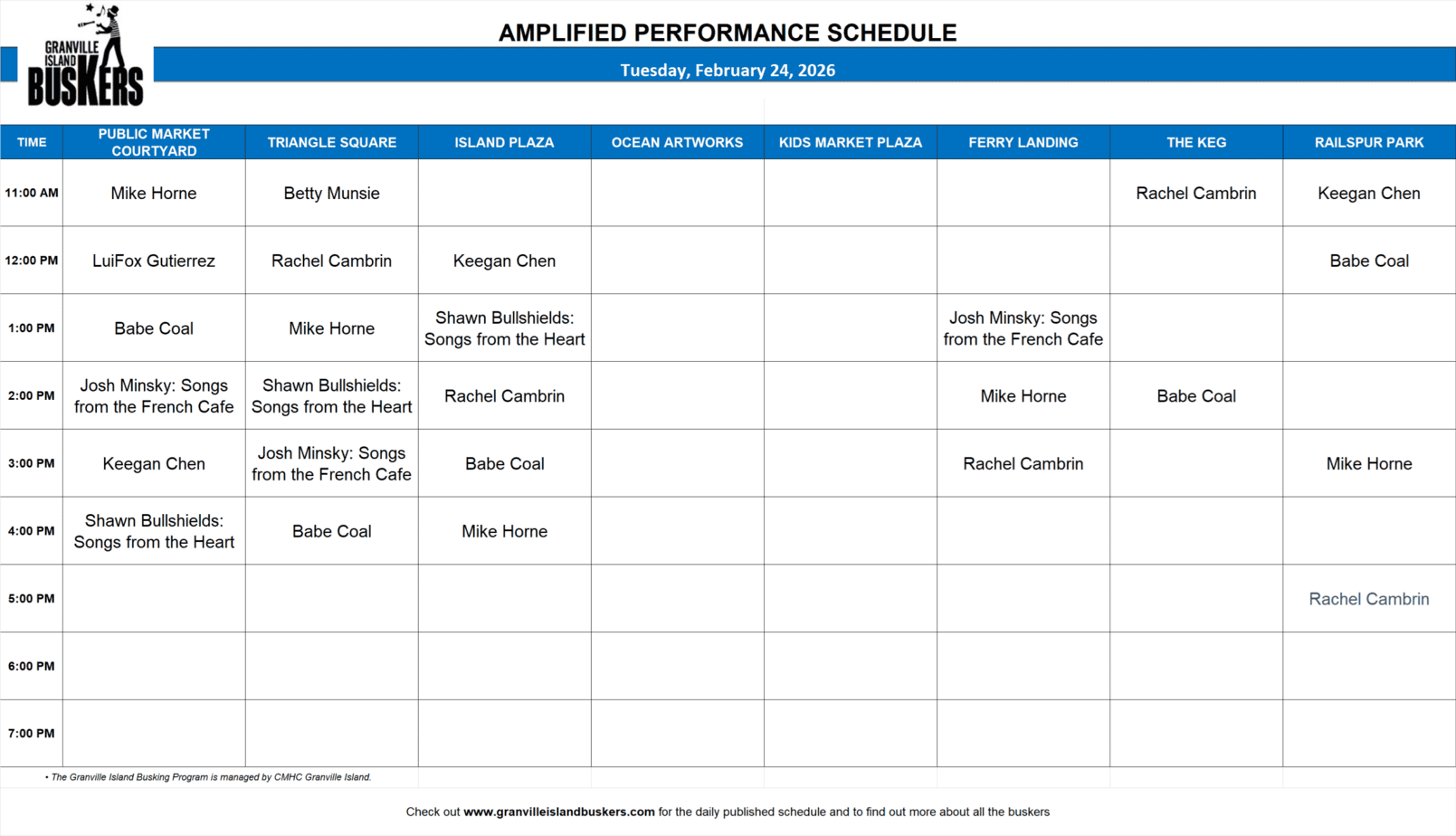 GRANVILLE ISLAND BUSKERS

AMPLIFIED PERFORMANCE SCHEDULE

Tuesday, February 24, 2026

| TIME | PUBLIC MARKET COURTYARD | TRIANGLE SQUARE | ISLAND PLAZA | OCEAN ARTWORKS | KIDS MARKET PLAZA | FERRY LANDING | THE KEG | RAILSPUR PARK |
|---|---|---|---|---|---|---|---|---|
| 11:00 AM | Mike Horne | Betty Munsie | | | | | Rachel Cambrin | Keegan Chen |
| 12:00 PM | LuiFox Gutierrez | Rachel Cambrin | Keegan Chen | | | | | Babe Coal |
| 1:00 PM | Babe Coal | Mike Horne | Shawn Bullshields: Songs from the Heart | | | Josh Minsky: Songs from the French Cafe | | |
| 2:00 PM | Josh Minsky: Songs from the French Cafe | Shawn Bullshields: Songs from the Heart | Rachel Cambrin | | | Mike Horne | Babe Coal | |
| 3:00 PM | Keegan Chen | Josh Minsky: Songs from the French Cafe | Babe Coal | | | Rachel Cambrin | | Mike Horne |
| 4:00 PM | Shawn Bullshields: Songs from the Heart | Babe Coal | Mike Horne | | | | | |
| 5:00 PM | | | | | | | | Rachel Cambrin |
| 6:00 PM | | | | | | | | |
| 7:00 PM | | | | | | | | |

• The Granville Island Busking Program is managed by CMHC Granville Island.

Check out www.granvilleislandbuskers.com for the daily published schedule and to find out more about all the buskers